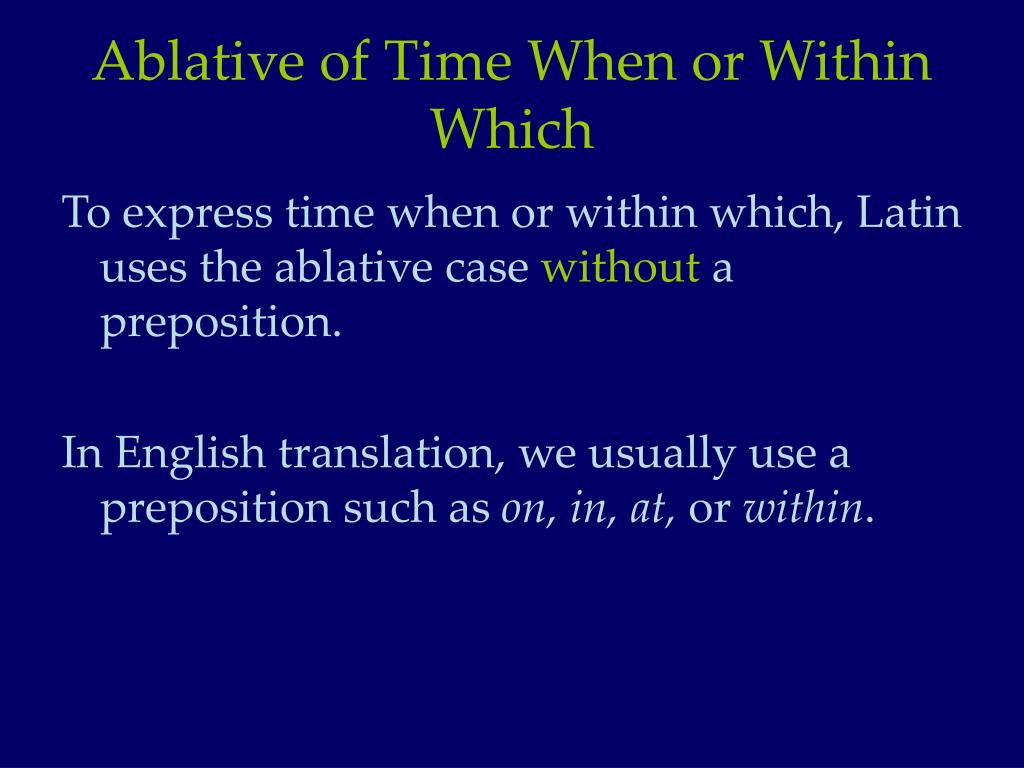 Ablative of Time When or Within Which

To express time when or within which, Latin uses the ablative case without a preposition.

In English translation, we usually use a preposition such as on, in, at, or within.